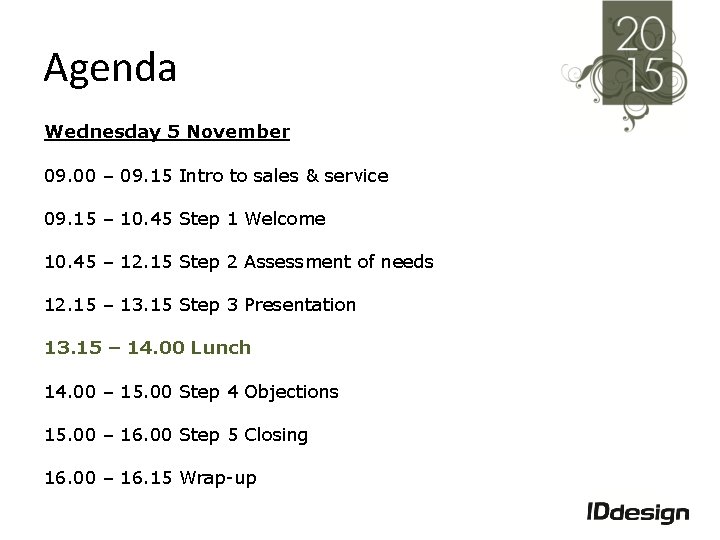 Agenda

20
15

Wednesday 5 November

09.00 – 09.15 Intro to sales & service

09.15 – 10.45 Step 1 Welcome

10.45 – 12.15 Step 2 Assessment of needs

12.15 – 13.15 Step 3 Presentation

13.15 – 14.00 Lunch

14.00 – 15.00 Step 4 Objections

15.00 – 16.00 Step 5 Closing

16.00 – 16.15 Wrap-up

IDdesign